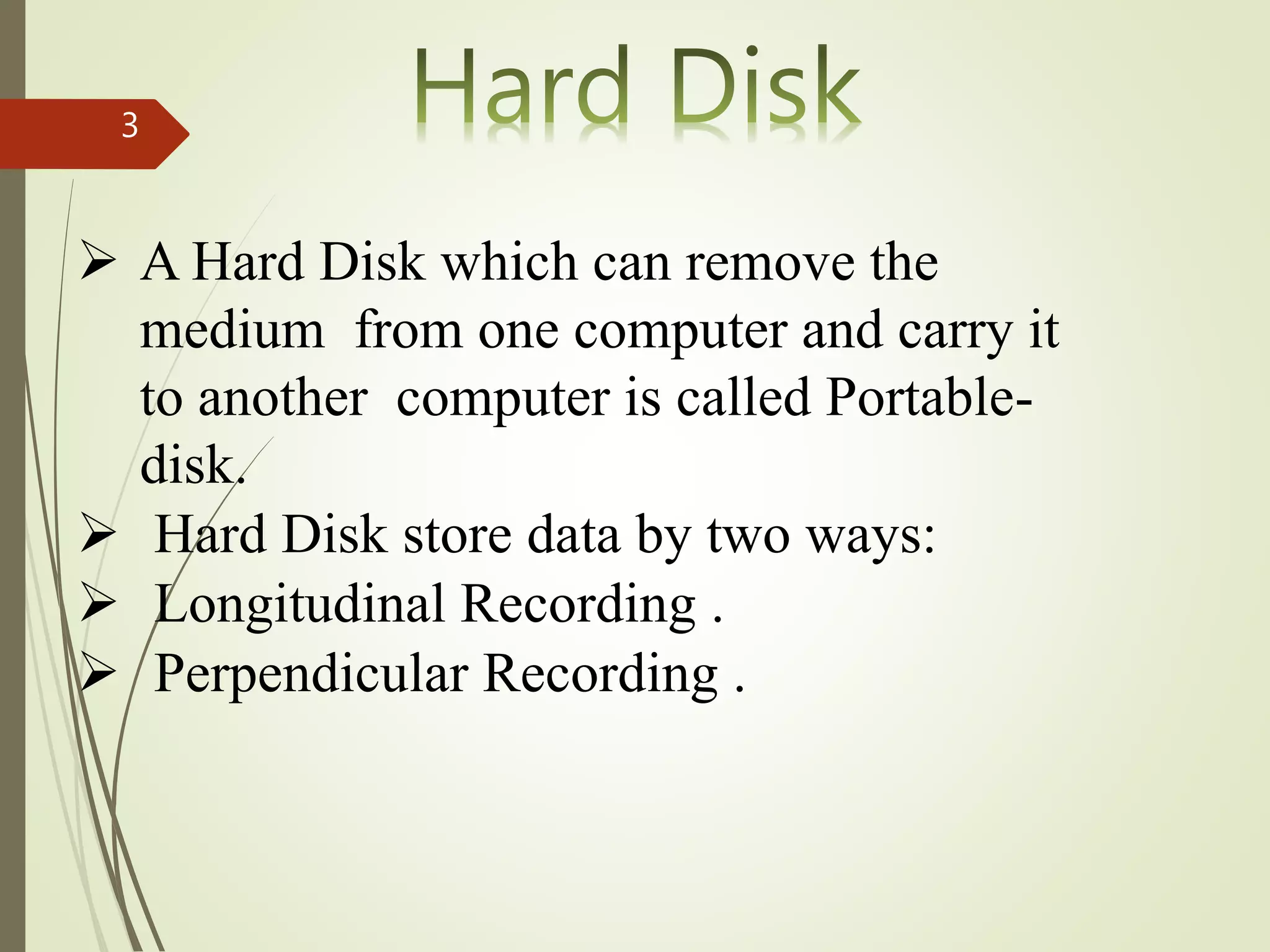 3

Hard Disk

➢ A Hard Disk which can remove the medium from one computer and carry it to another computer is called Portable-disk.
➢ Hard Disk store data by two ways:
➢ Longitudinal Recording .
➢ Perpendicular Recording .